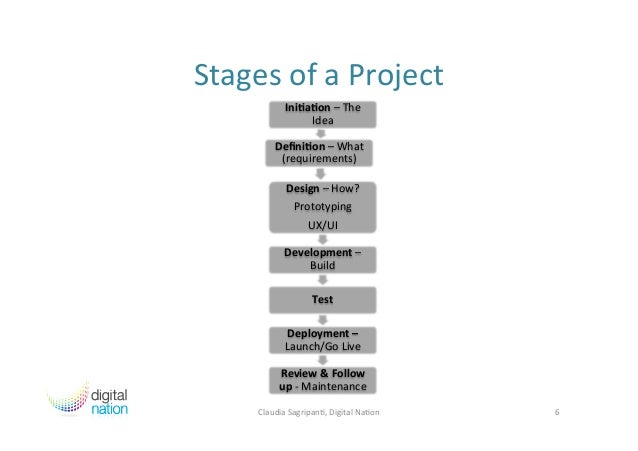 Stages of a Project

Initiation – The Idea

Definition – What (requirements)

Design – How?
Prototyping
UX/UI

Development – Build

Test

Deployment – Launch/Go Live

Review & Follow up - Maintenance

digital nation

Claudia Sagripanti, Digital Nation

6